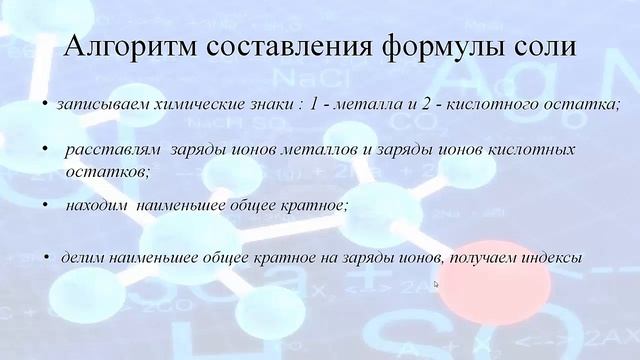 Алгоритм составления формулы соли

• записываем химические знаки : 1 - металла и 2 - кислотного остатка;

• расставлям заряды ионов металлов и заряды ионов кислотных остатков;

• находим наименьшее общее кратное;

• делим наименьшее общее кратное на заряды ионов, получаем индексы